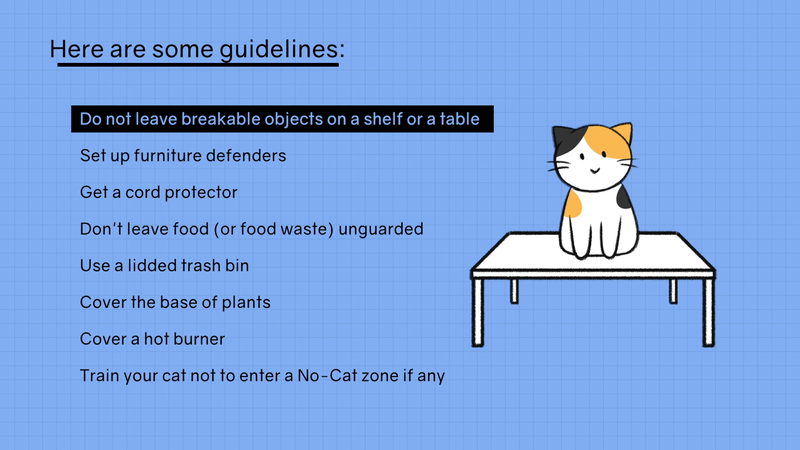 Here are some guidelines:

Do not leave breakable objects on a shelf or a table

Set up furniture defenders

Get a cord protector

Don't leave food (or food waste) unguarded

Use a lidded trash bin

Cover the base of plants

Cover a hot burner

Train your cat not to enter a No-Cat zone if any